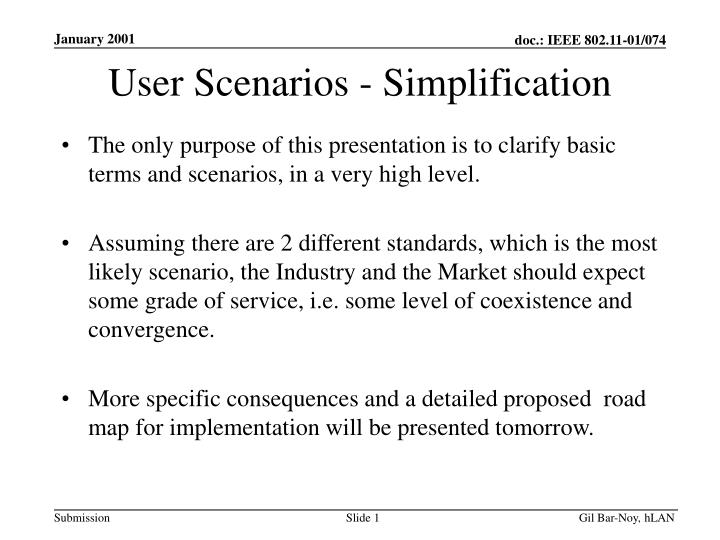 January 2001

doc.: IEEE 802.11-01/074

User Scenarios - Simplification

• The only purpose of this presentation is to clarify basic terms and scenarios, in a very high level.

• Assuming there are 2 different standards, which is the most likely scenario, the Industry and the Market should expect some grade of service, i.e. some level of coexistence and convergence.

• More specific consequences and a detailed proposed road map for implementation will be presented tomorrow.

Submission

Slide 1

Gil Bar-Noy, hLAN